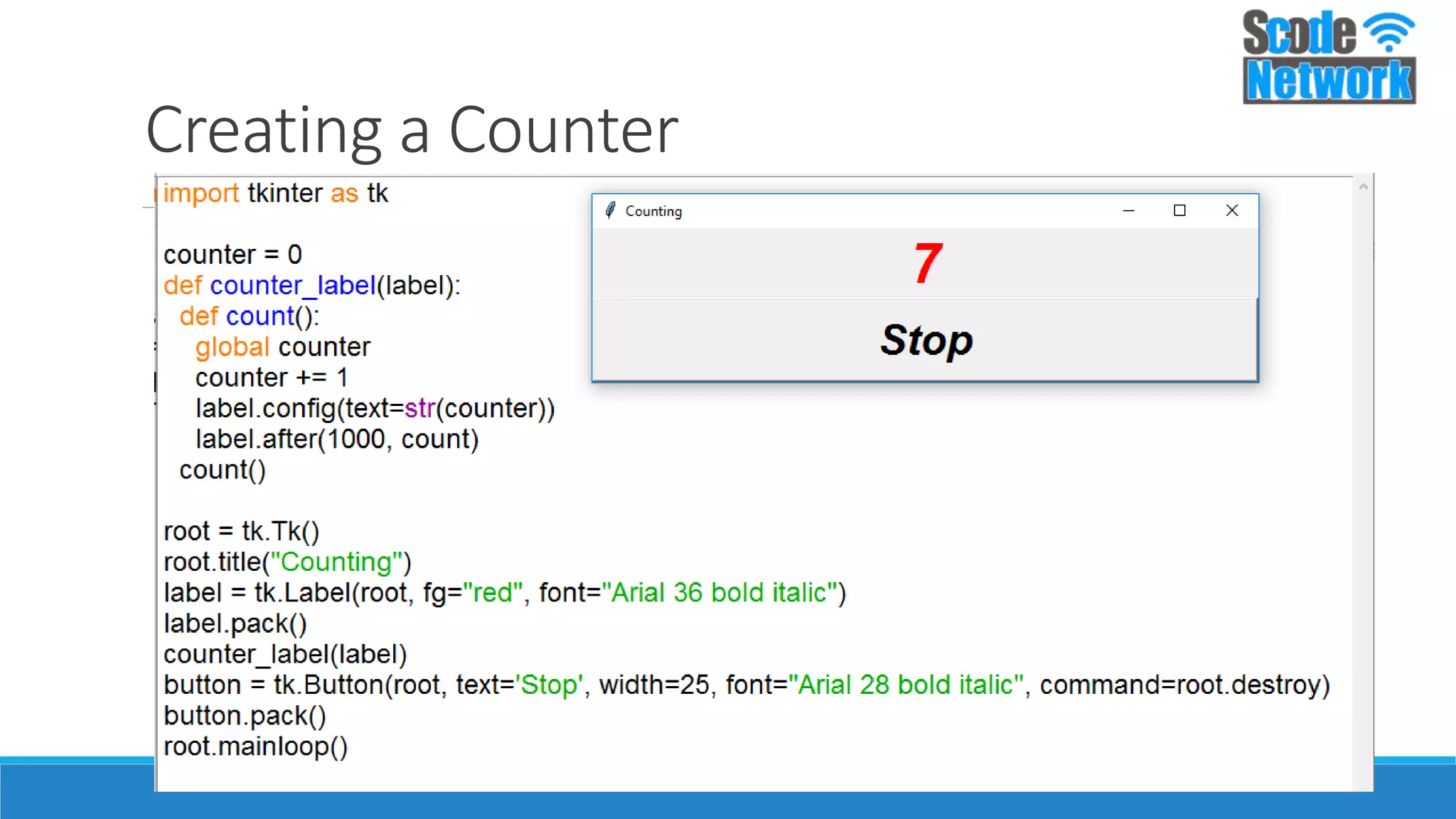 Scode Network

Creating a Counter

import tkinter as tk

counter = 0
def counter_label(label):
  def count():
    global counter
    counter += 1
    label.config(text=str(counter))
    label.after(1000, count)
  count()

root = tk.Tk()
root.title("Counting")
label = tk.Label(root, fg="red", font="Arial 36 bold italic")
label.pack()
counter_label(label)
button = tk.Button(root, text='Stop', width=25, font="Arial 28 bold italic", command=root.destroy)
button.pack()
root.mainloop()

Counting

7

Stop